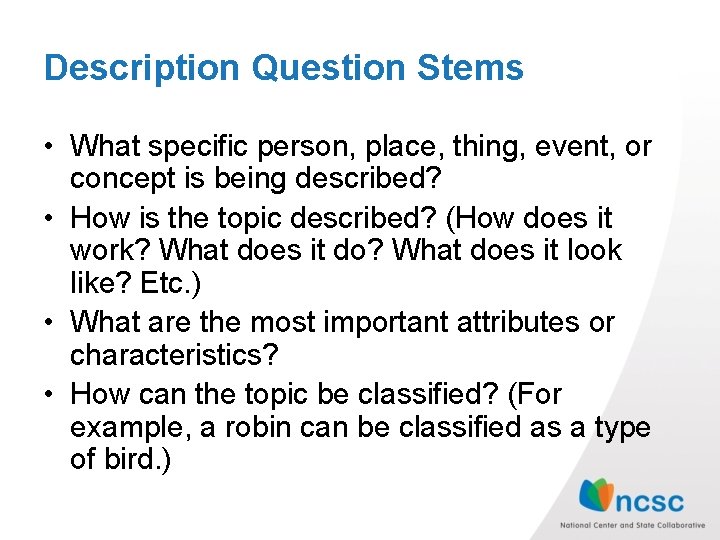 Description Question Stems

• What specific person, place, thing, event, or concept is being described?
• How is the topic described? (How does it work? What does it do? What does it look like? Etc.)
• What are the most important attributes or characteristics?
• How can the topic be classified? (For example, a robin can be classified as a type of bird.)

ncsc
National Center and State Collaborative